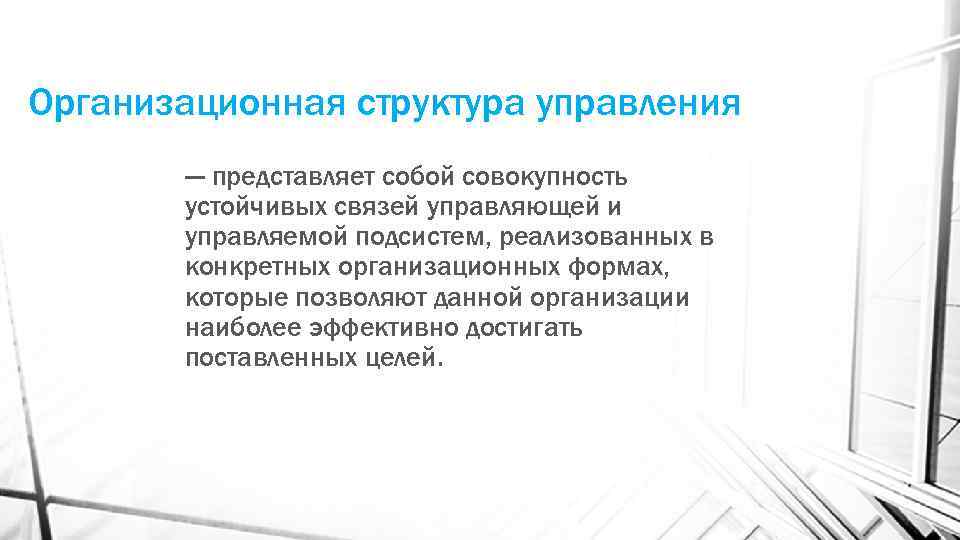 Организационная структура управления

— представляет собой совокупность устойчивых связей управляющей и управляемой подсистем, реализованных в конкретных организационных формах, которые позволяют данной организации наиболее эффективно достигать поставленных целей.